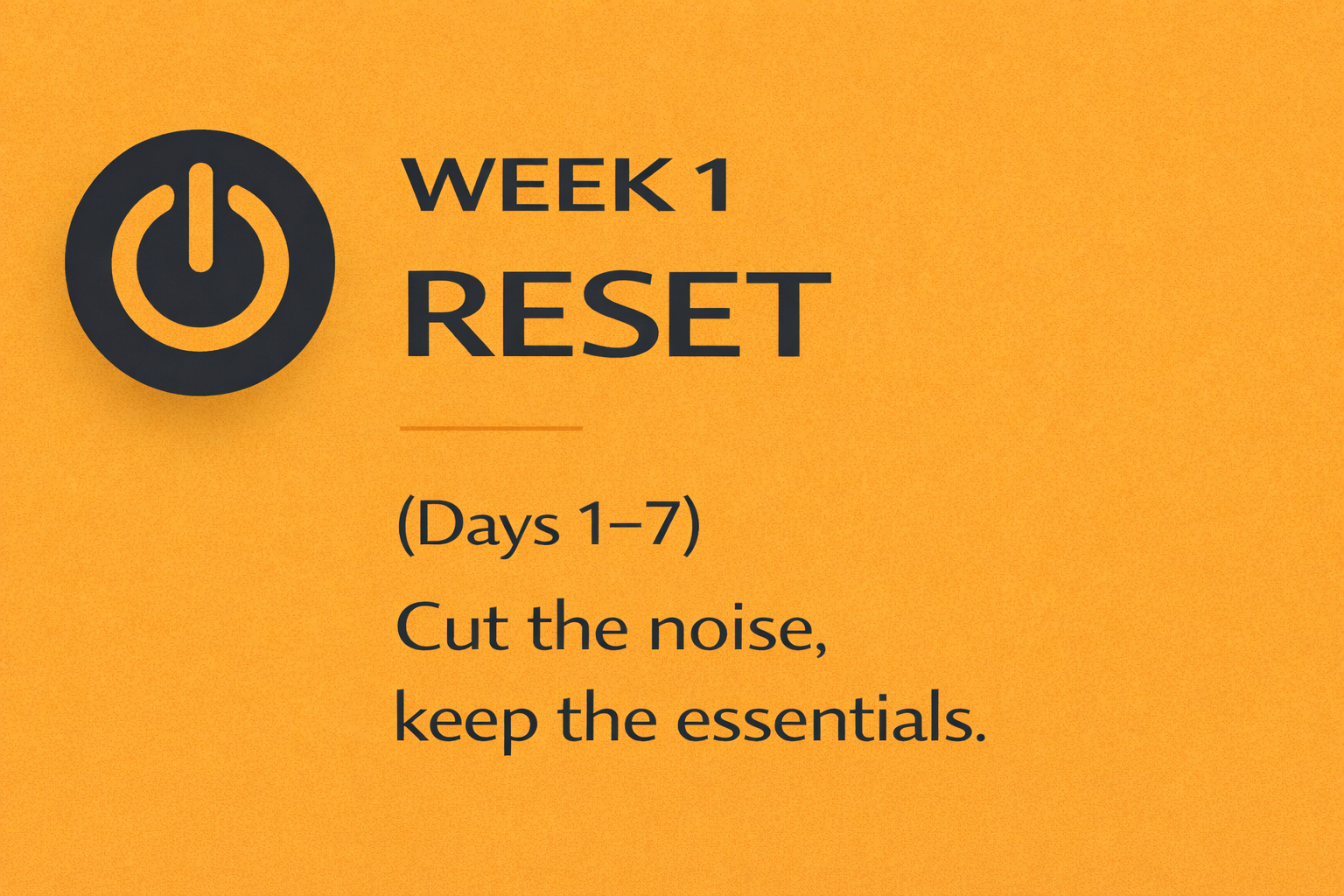 WEEK 1
RESET

(Days 1–7)

Cut the noise, keep the essentials.